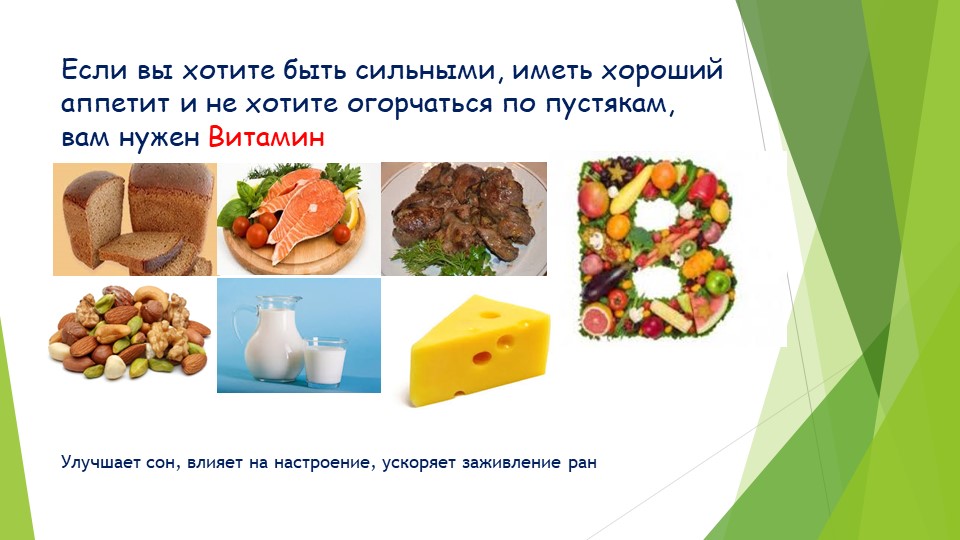 Если вы хотите быть сильными, иметь хороший аппетит и не хотите огорчаться по пустякам, вам нужен Витамин

B

Улучшает сон, влияет на настроение, ускоряет заживление ран